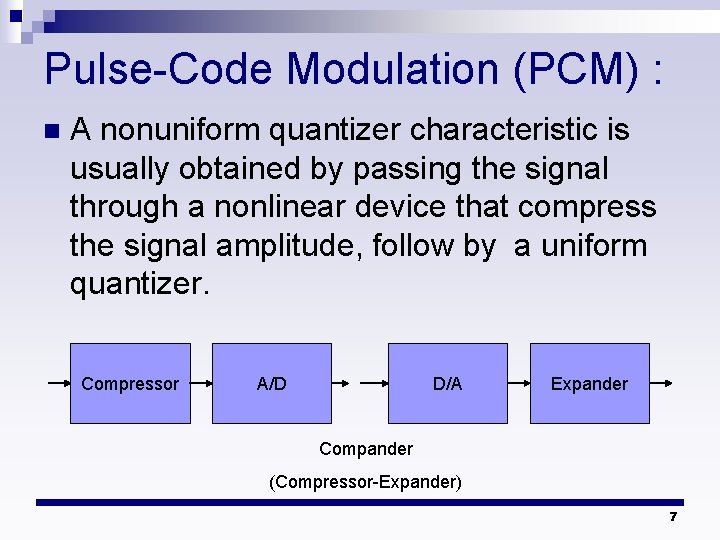 Pulse-Code Modulation (PCM) :

A nonuniform quantizer characteristic is usually obtained by passing the signal through a nonlinear device that compress the signal amplitude, follow by  a uniform quantizer.

Compressor

A/D

D/A

Expander

Compander

(Compressor-Expander)

7